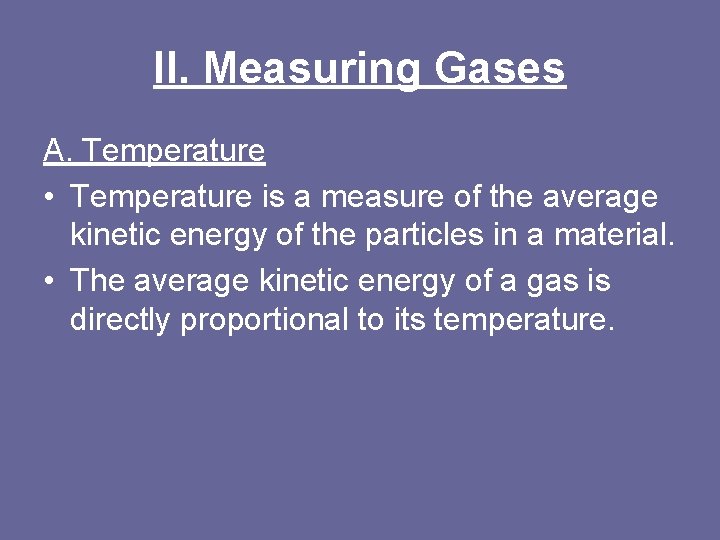 II. Measuring Gases

A. Temperature

• Temperature is a measure of the average kinetic energy of the particles in a material.

• The average kinetic energy of a gas is directly proportional to its temperature.